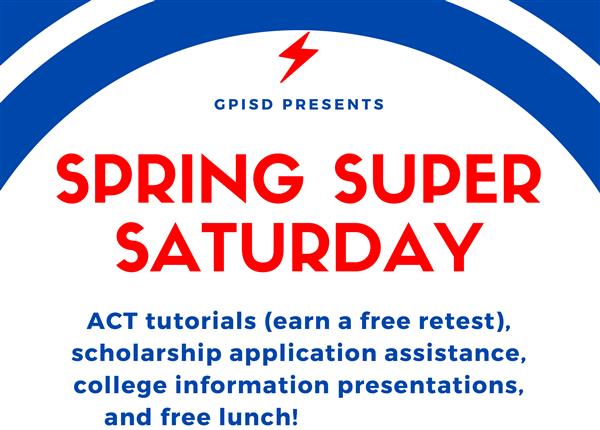 GPISD PRESENTS

SPRING SUPER SATURDAY

ACT tutorials (earn a free retest), scholarship application assistance, college information presentations, and free lunch!